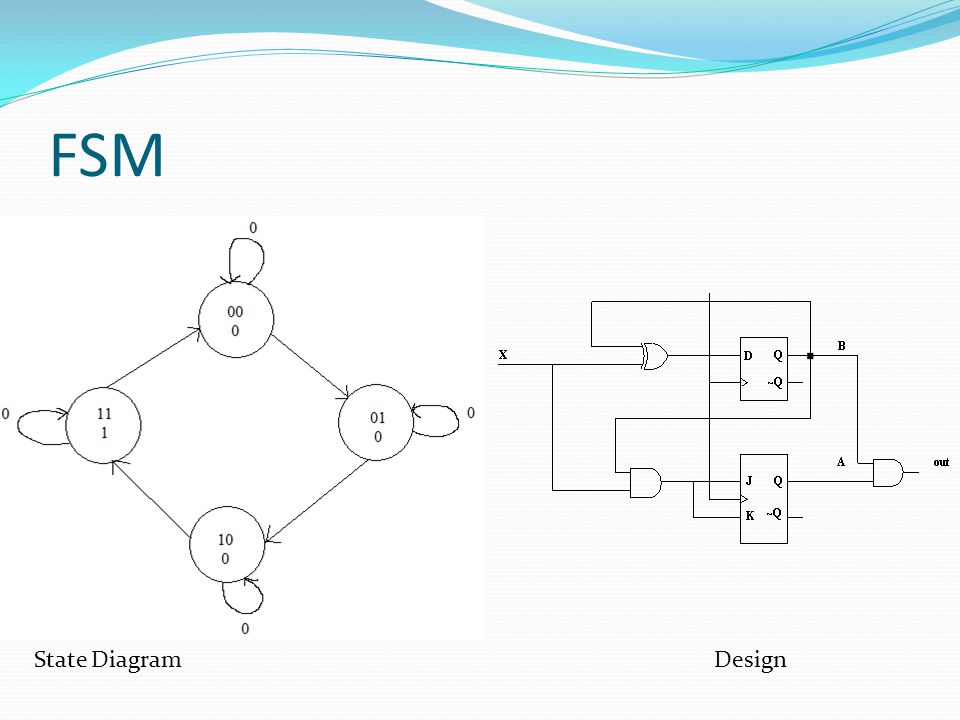 FSM

0

00
0

0

11
1

01
0

0

10
0

0

X

D Q

~Q

B

J Q

K ~Q

A

out

State Diagram

Design